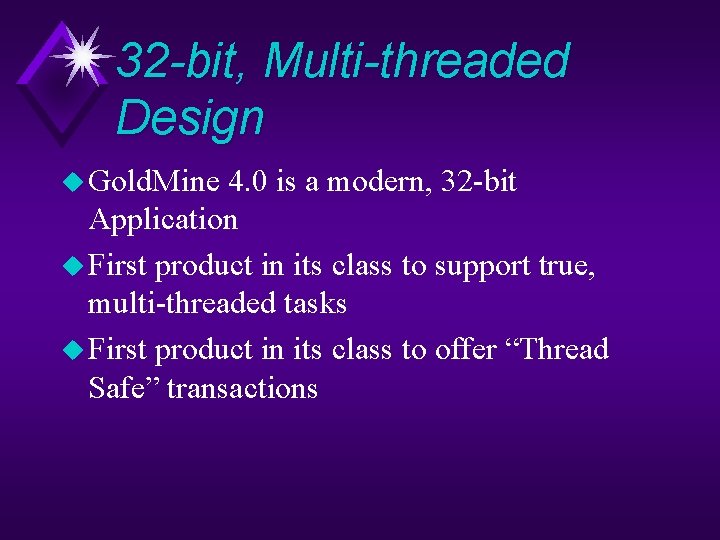 32-bit, Multi-threaded Design

GoldMine 4.0 is a modern, 32-bit Application

First product in its class to support true, multi-threaded tasks

First product in its class to offer “Thread Safe” transactions